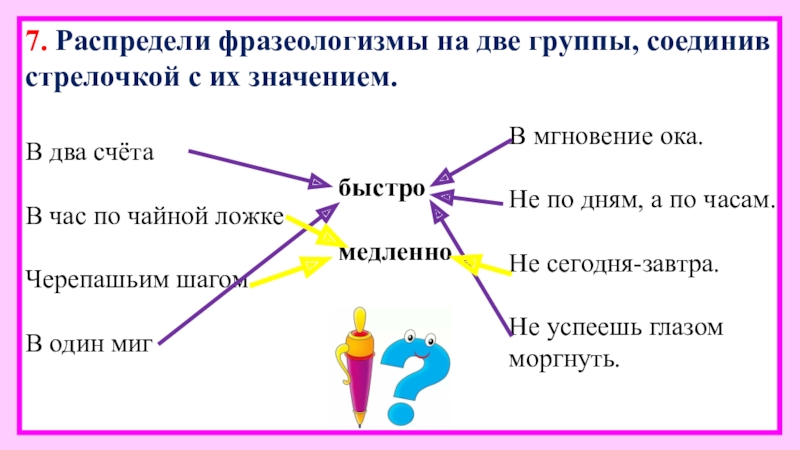 7. Распредели фразеологизмы на две группы, соединив стрелочкой с их значением.

В два счёта

В час по чайной ложке

Черепашьим шагом

В один миг

быстро

медленно

В мгновение ока.

Не по дням, а по часам.

Не сегодня-завтра.

Не успеешь глазом моргнуть.